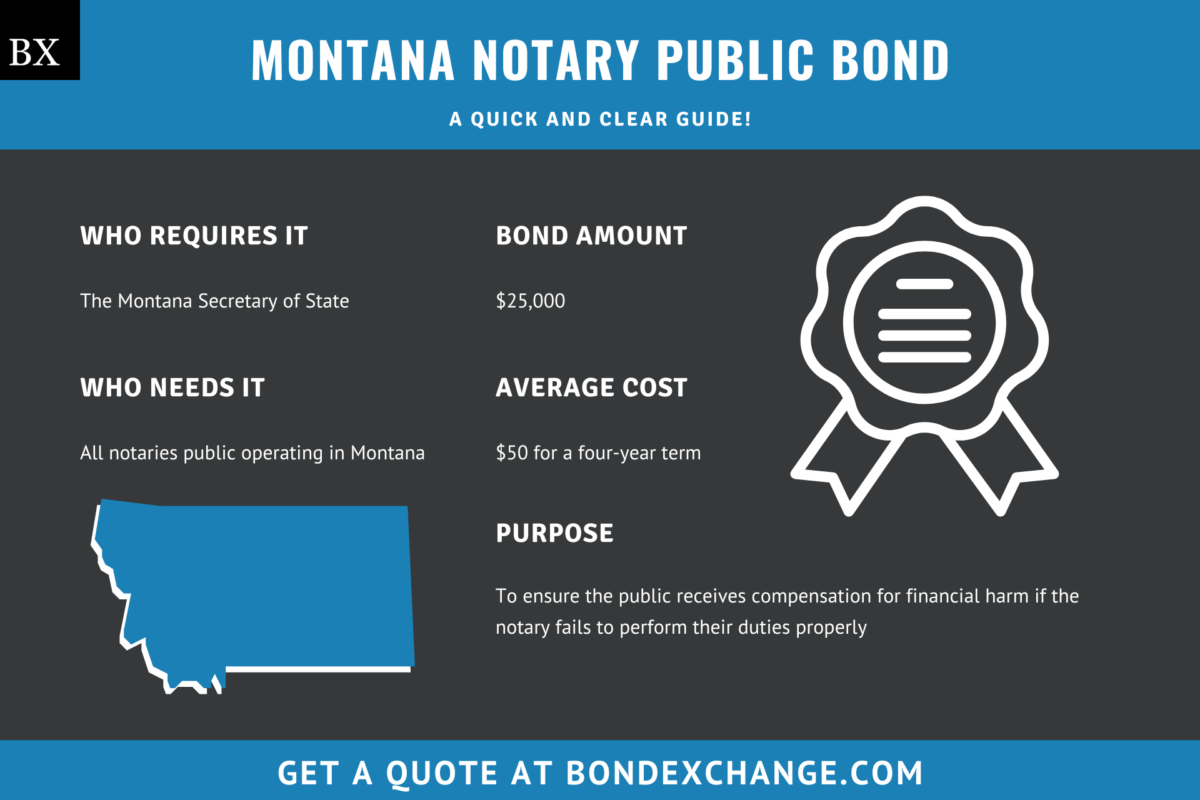 BX

MONTANA NOTARY PUBLIC BOND

A QUICK AND CLEAR GUIDE!

WHO REQUIRES IT

The Montana Secretary of State

WHO NEEDS IT

All notaries public operating in Montana

BOND AMOUNT

$25,000

AVERAGE COST

$50 for a four-year term

PURPOSE

To ensure the public receives compensation for financial harm if the notary fails to perform their duties properly

GET A QUOTE AT BONDEXCHANGE.COM